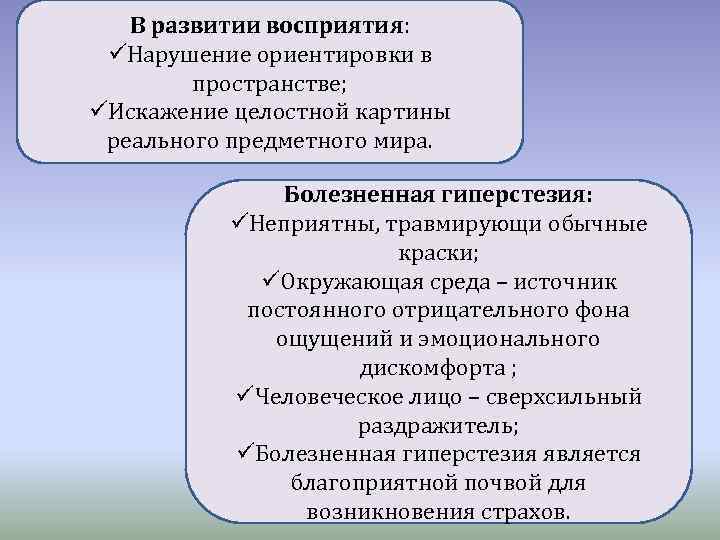 **В развитии восприятия**:
✓Нарушение ориентировки в пространстве;
✓Искажение целостной картины реального предметного мира.

**Болезненная гиперстезия:**
✓Неприятны, травмирующи обычные краски;
✓Окружающая среда – источник постоянного отрицательного фона ощущений и эмоционального дискомфорта ;
✓Человеческое лицо – сверхсильный раздражитель;
✓Болезненная гиперстезия является благоприятной почвой для возникновения страхов.